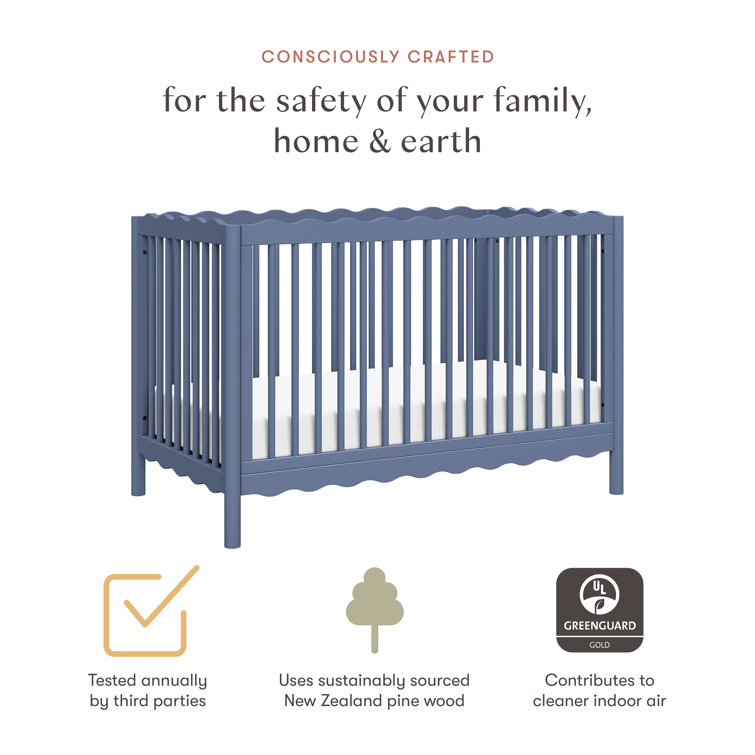 CONSCIOUSLY CRAFTED

for the safety of your family, home & earth

Tested annually by third parties

Uses sustainably sourced New Zealand pine wood

UL

GREENGUARD

GOLD

Contributes to cleaner indoor air